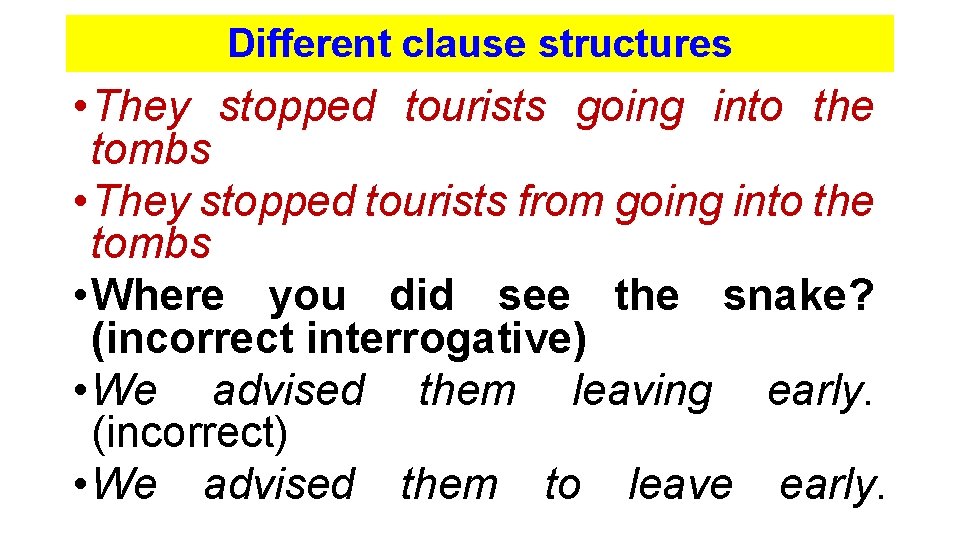 Different clause structures

• They stopped tourists going into the tombs

• They stopped tourists from going into the tombs

• Where you did see the snake? (incorrect interrogative)

• We advised them leaving early. (incorrect)

• We advised them to leave early.